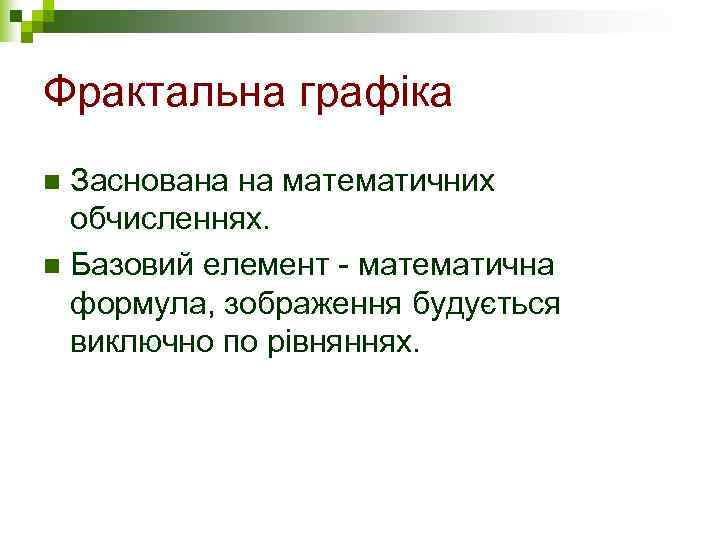 Фрактальна графіка

Заснована на математичних обчисленнях.

Базовий елемент - математична формула, зображення будується виключно по рівняннях.